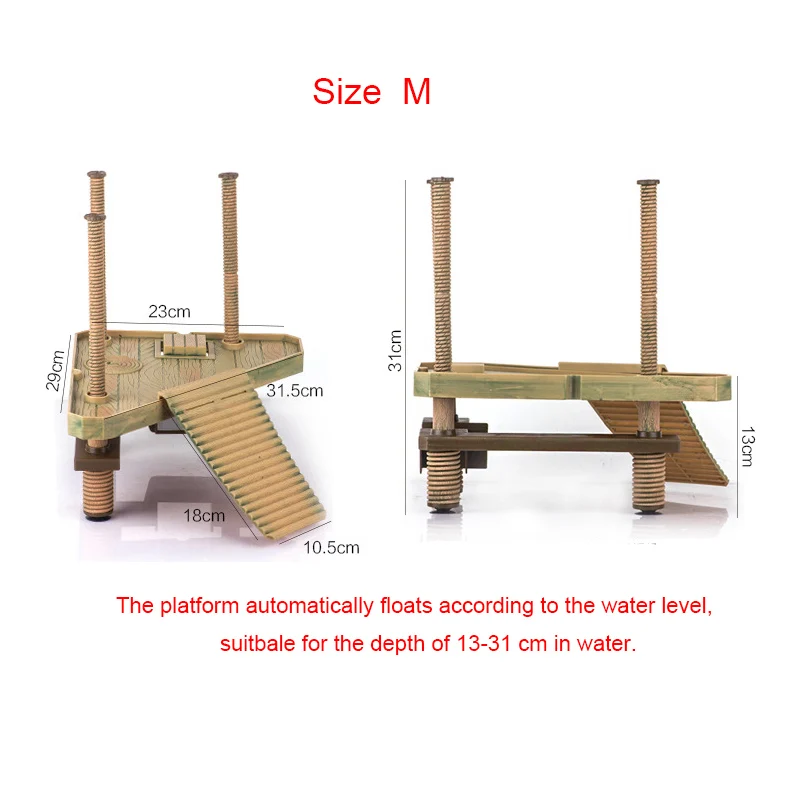 Size M

23cm
29cm
31.5cm
18cm
10.5cm

31cm
13cm

The platform automatically floats according to the water level, suitbale for the depth of 13-31 cm in water.